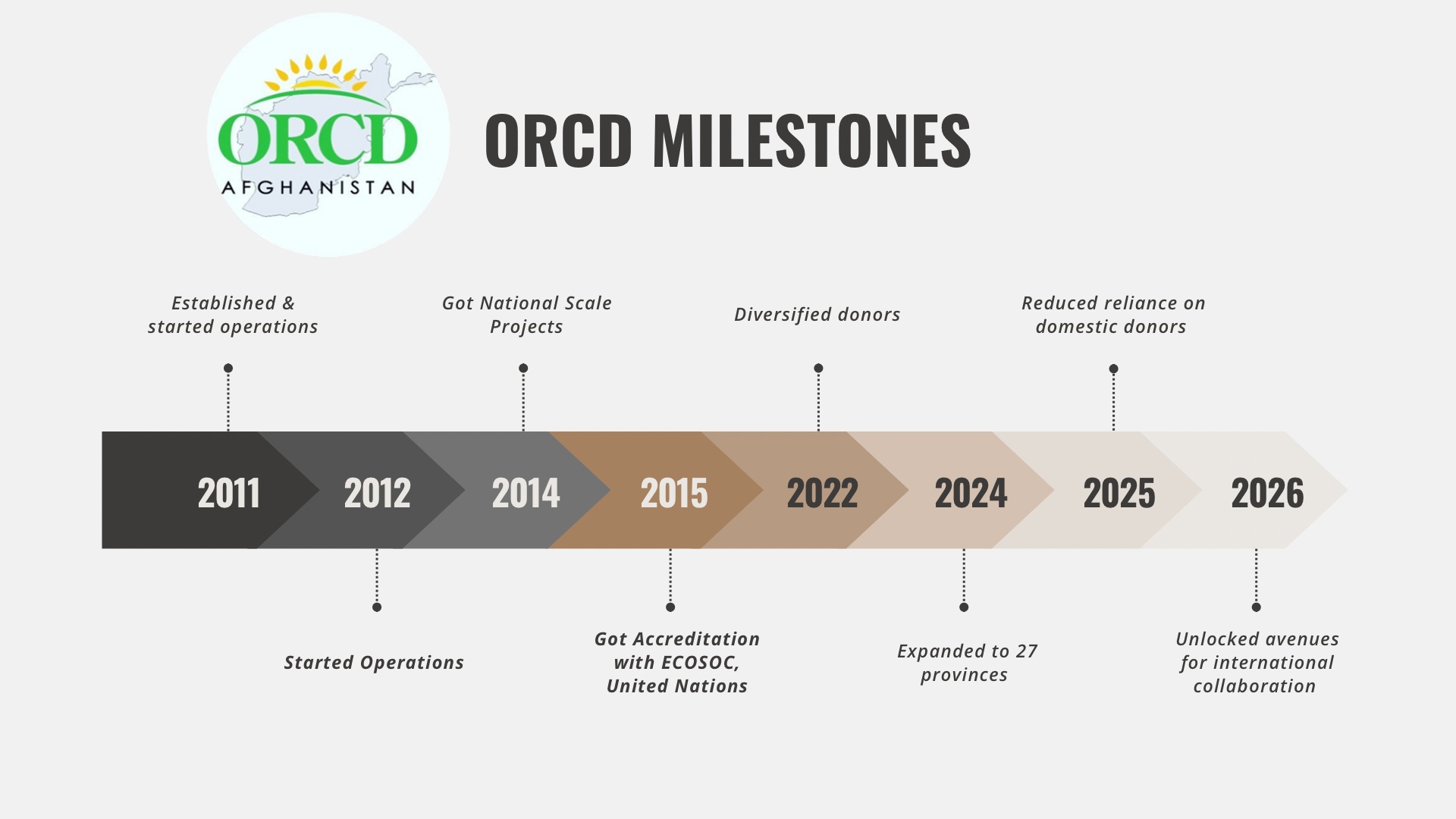 ORCD
AFGHANISTAN

ORCD MILESTONES

Established & started operations

Got National Scale Projects

Diversified donors

Reduced reliance on domestic donors

2011 2012 2014 2015 2022 2024 2025 2026

Started Operations

Got Accreditation with ECOSOC, United Nations

Expanded to 27 provinces

Unlocked avenues for international collaboration